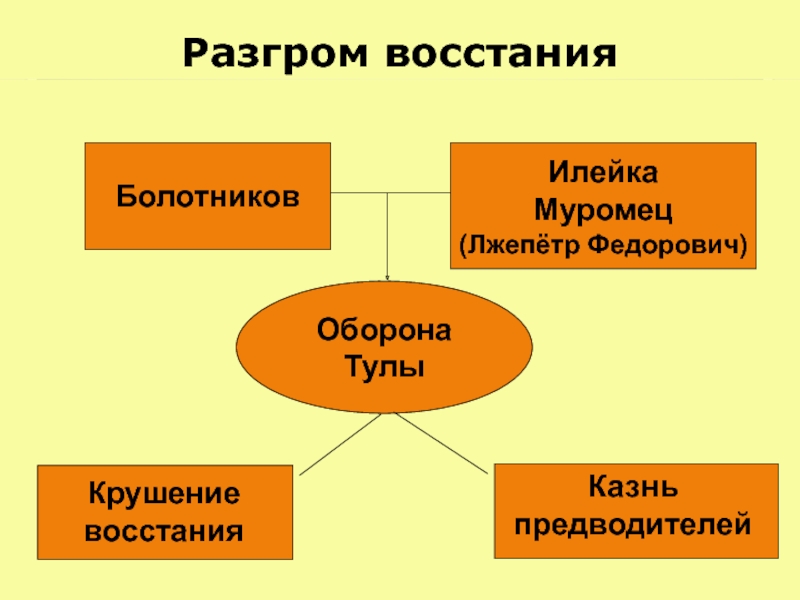 Разгром восстания

Болотников

Илейка Муромец (Лжепётр Федорович)

Оборона Тулы

Крушение восстания

Казнь предводителей